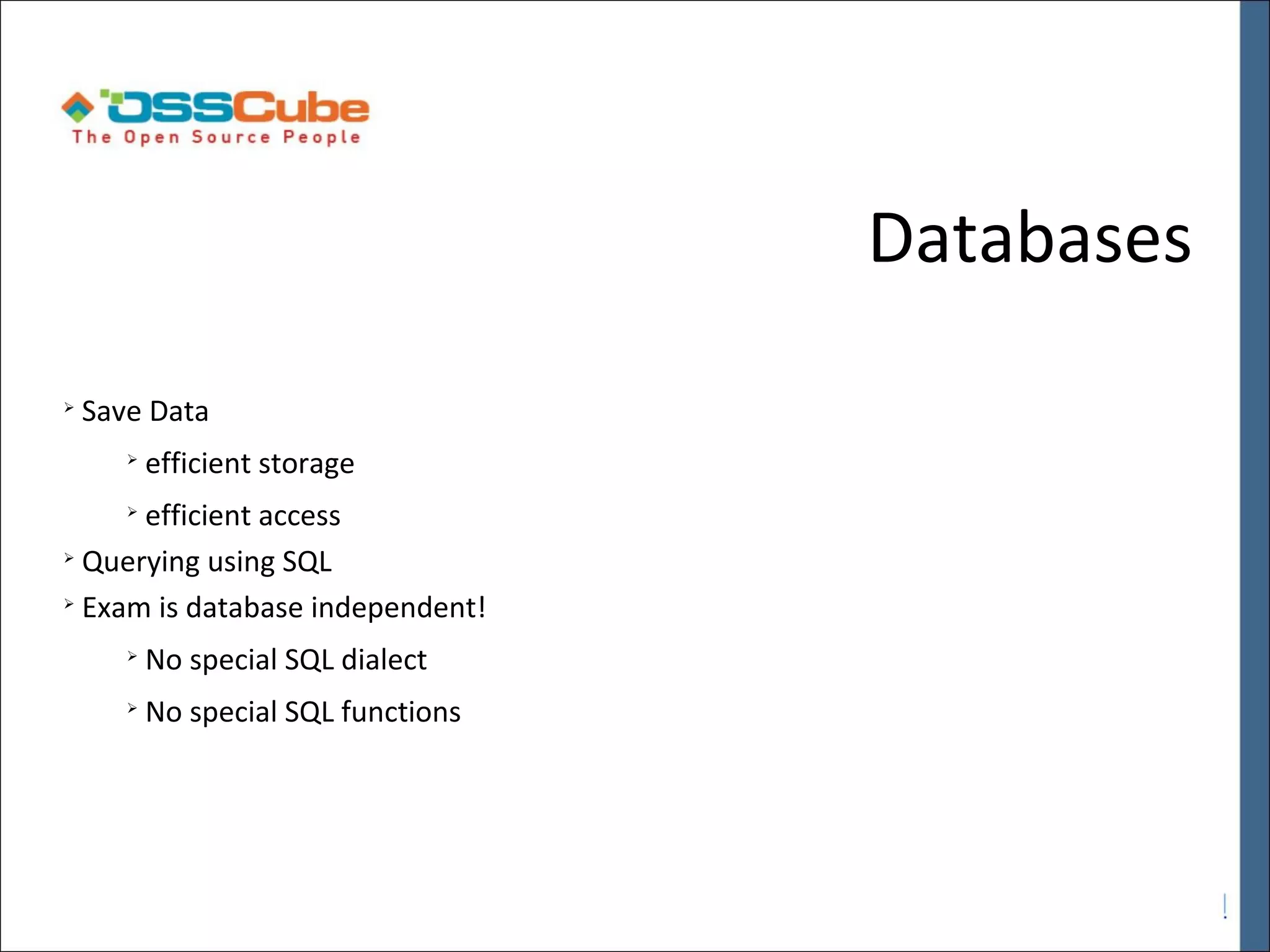 OSSCube
The Open Source People

Databases

➢ Save Data

➢ efficient storage

➢ efficient access

➢ Querying using SQL

➢ Exam is database independent!

➢ No special SQL dialect

➢ No special SQL functions